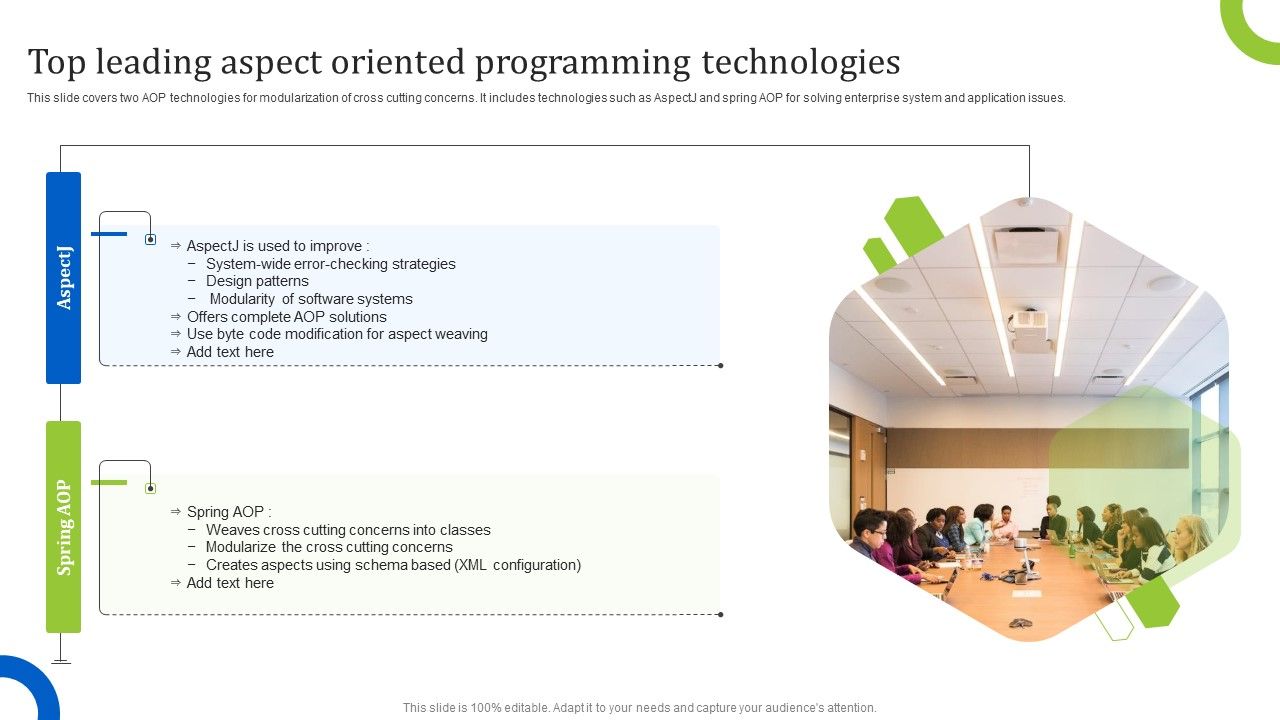 Top leading aspect oriented programming technologies

This slide covers two AOP technologies for modularization of cross cutting concerns. It includes technologies such as AspectJ and spring AOP for solving enterprise system and application issues.

AspectJ

⇒ AspectJ is used to improve :
− System-wide error-checking strategies
− Design patterns
− Modularity of software systems
⇒ Offers complete AOP solutions
⇒ Use byte code modification for aspect weaving
⇒ Add text here

Spring AOP

⇒ Spring AOP :
− Weaves cross cutting concerns into classes
− Modularize the cross cutting concerns
− Creates aspects using schema based (XML configuration)
⇒ Add text here

This slide is 100% editable. Adapt it to your needs and capture your audience's attention.